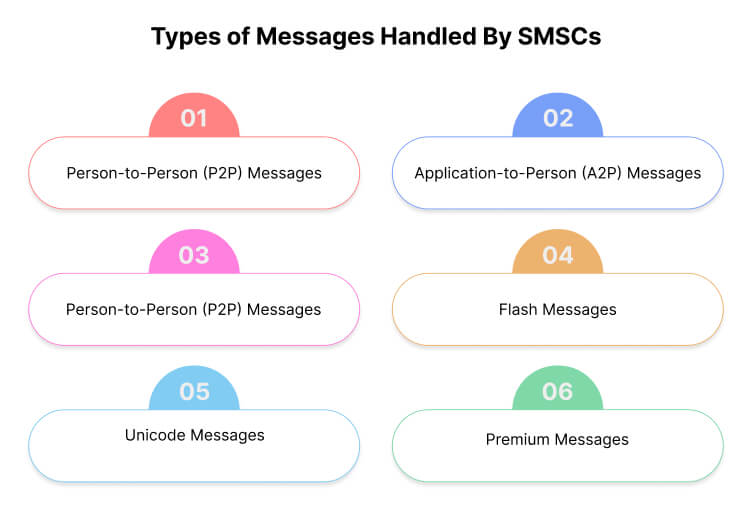 Types of Messages Handled By SMSCs

01
Person-to-Person (P2P) Messages

02
Application-to-Person (A2P) Messages

03
Person-to-Person (P2P) Messages

04
Flash Messages

05
Unicode Messages

06
Premium Messages